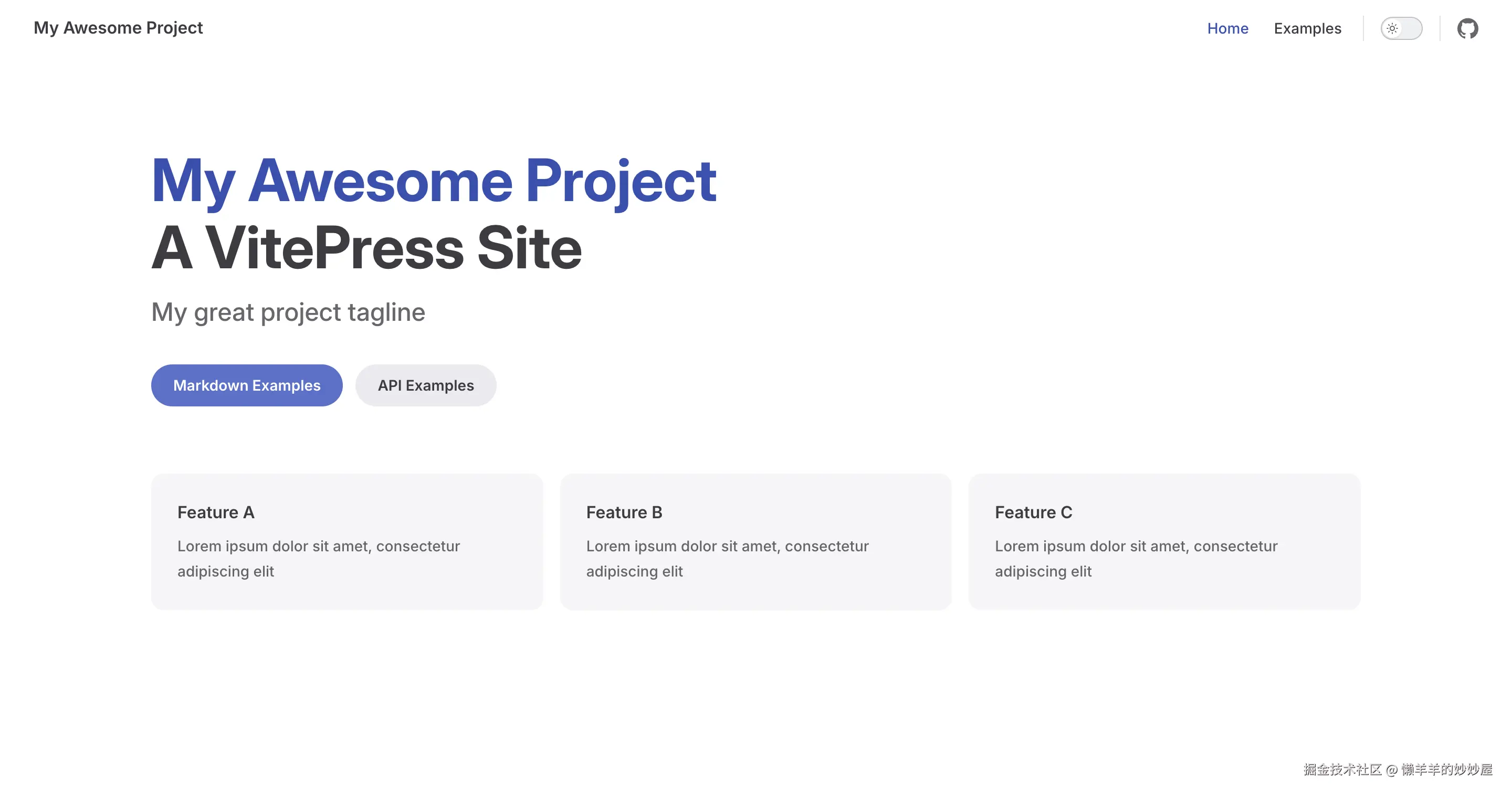 My Awesome Project

Home Examples

My Awesome Project
A VitePress Site

My great project tagline

Markdown Examples API Examples

Feature A

Lorem ipsum dolor sit amet, consectetur adipiscing elit

Feature B

Lorem ipsum dolor sit amet, consectetur adipiscing elit

Feature C

Lorem ipsum dolor sit amet, consectetur adipiscing elit

掘金技术社区 @ 懒羊羊的妙妙屋